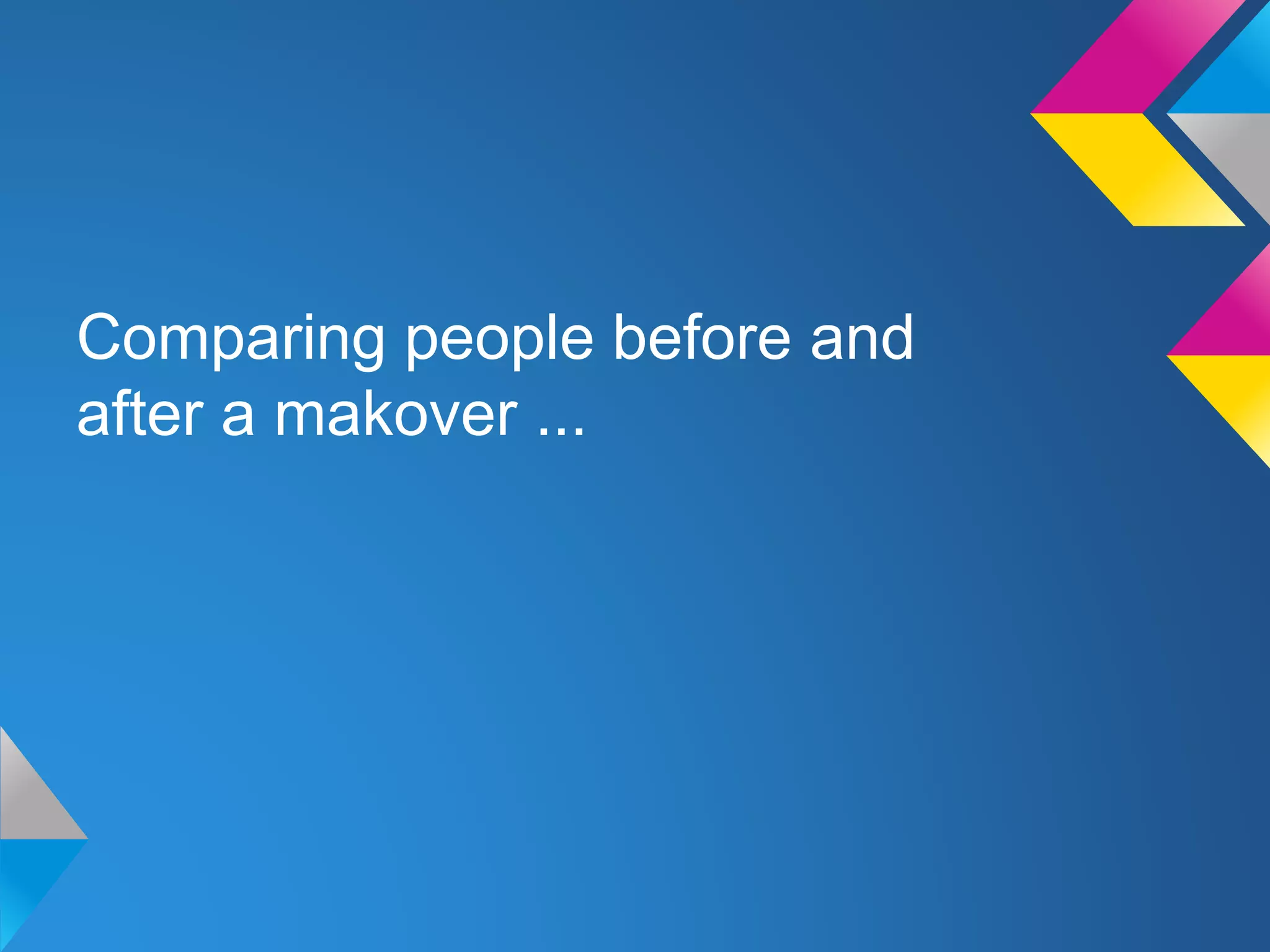 Comparing people before and after a makover ...